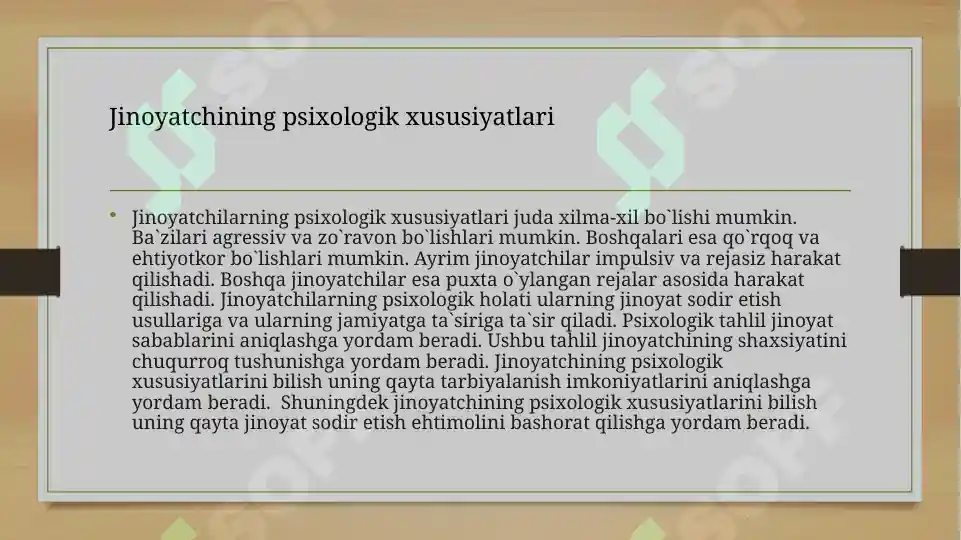 Jinoyatchining psixologik xususiyatlari

• Jinoyatchilarning psixologik xususiyatlari juda xilma-xil bo`lishi mumkin. Ba`zilari agressiv va zo`ravon bo`lishlari mumkin. Boshqalari esa qo`rqoq va ehtiyotkor bo`lishlari mumkin. Ayrim jinoyatchilar impulsiv va rejasiz harakat qilishadi. Boshqa jinoyatchilar esa puxta o`ylangan rejalar asosida harakat qilishadi. Jinoyatchilarning psixologik holati ularning jinoyat sodir etish usullariga va ularning jamiyatga ta`siriga ta`sir qiladi. Psixologik tahlil jinoyat sabablarini aniqlashga yordam beradi. Ushbu tahlil jinoyatchining shaxsiyatini chuqurroq tushunishga yordam beradi. Jinoyatchining psixologik xususiyatlarini bilish uning qayta tarbiyalanish imkoniyatlarini aniqlashga yordam beradi. Shuningdek jinoyatchining psixologik xususiyatlarini bilish uning qayta jinoyat sodir etish ehtimolini bashorat qilishga yordam beradi.